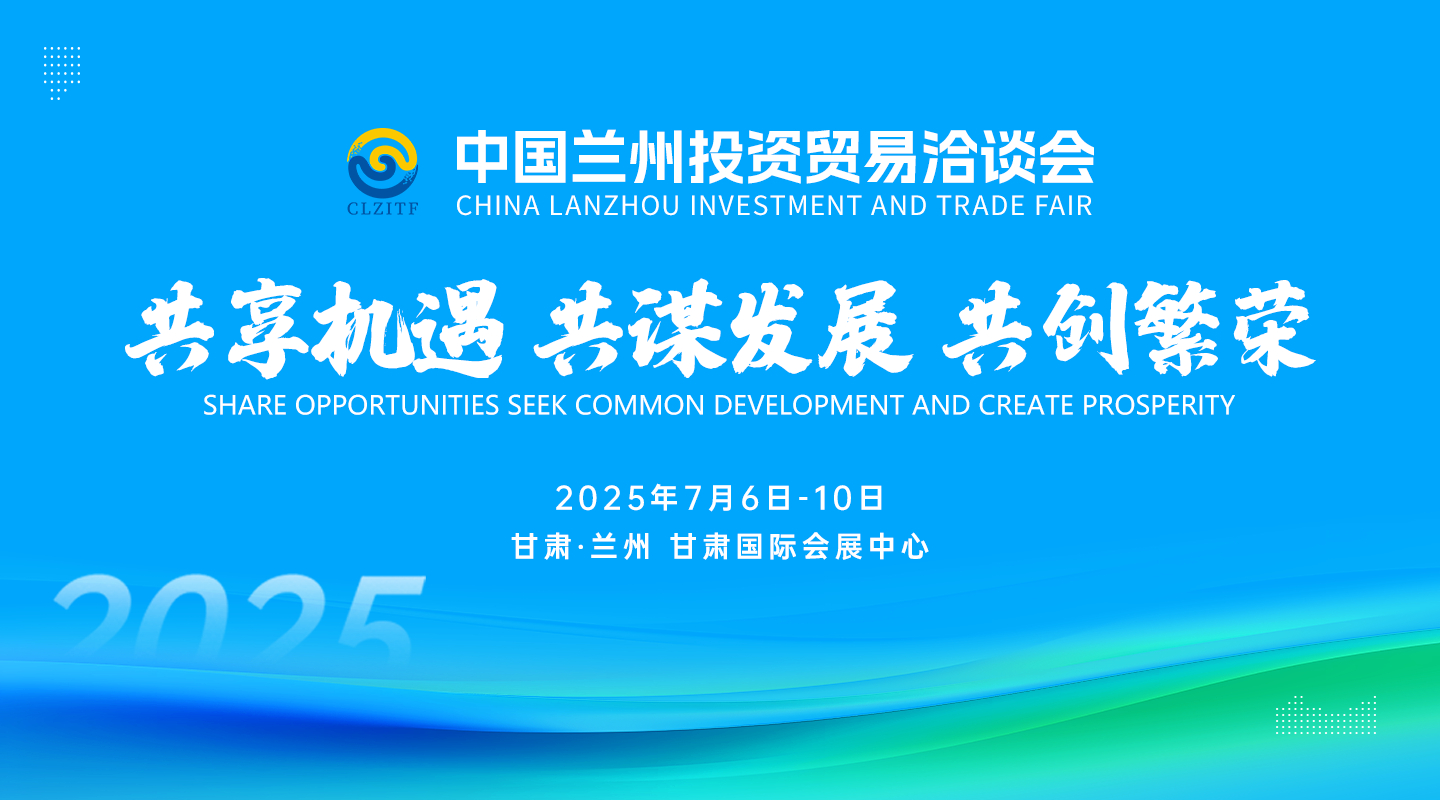 CLZITF

中国兰州投资贸易洽谈会
CHINA LANZHOU INVESTMENT AND TRADE FAIR

共享机遇 共谋发展 共创繁荣
SHARE OPPORTUNITIES SEEK COMMON DEVELOPMENT AND CREATE PROSPERITY

2025年7月6日-10日
甘肃·兰州 甘肃国际会展中心

2025